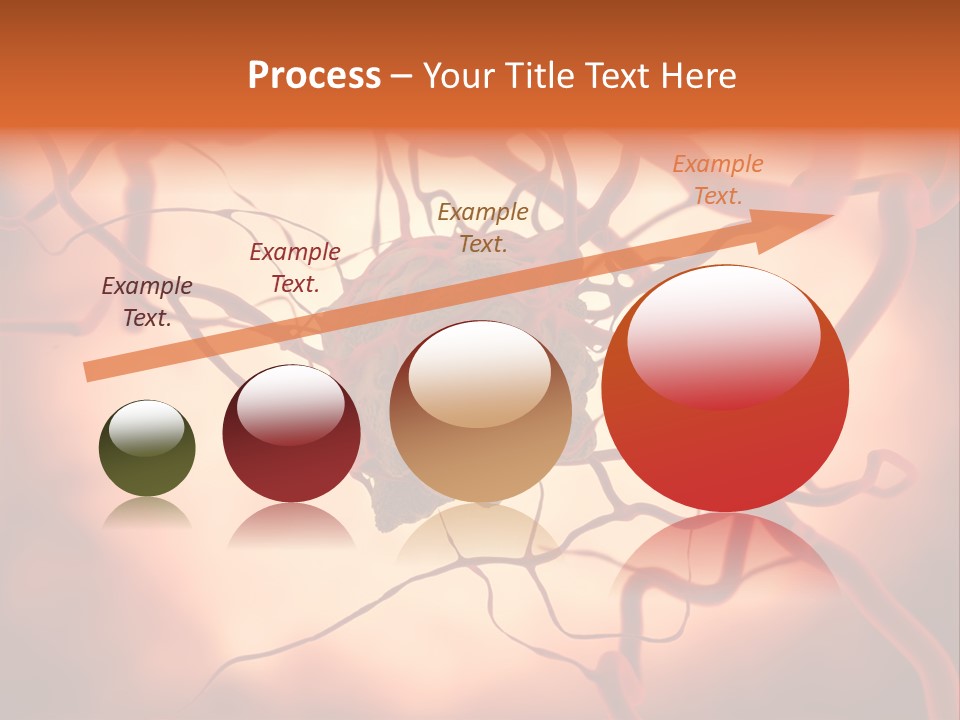 Process – Your Title Text Here

Example Text.

Example Text.

Example Text.

Example Text.